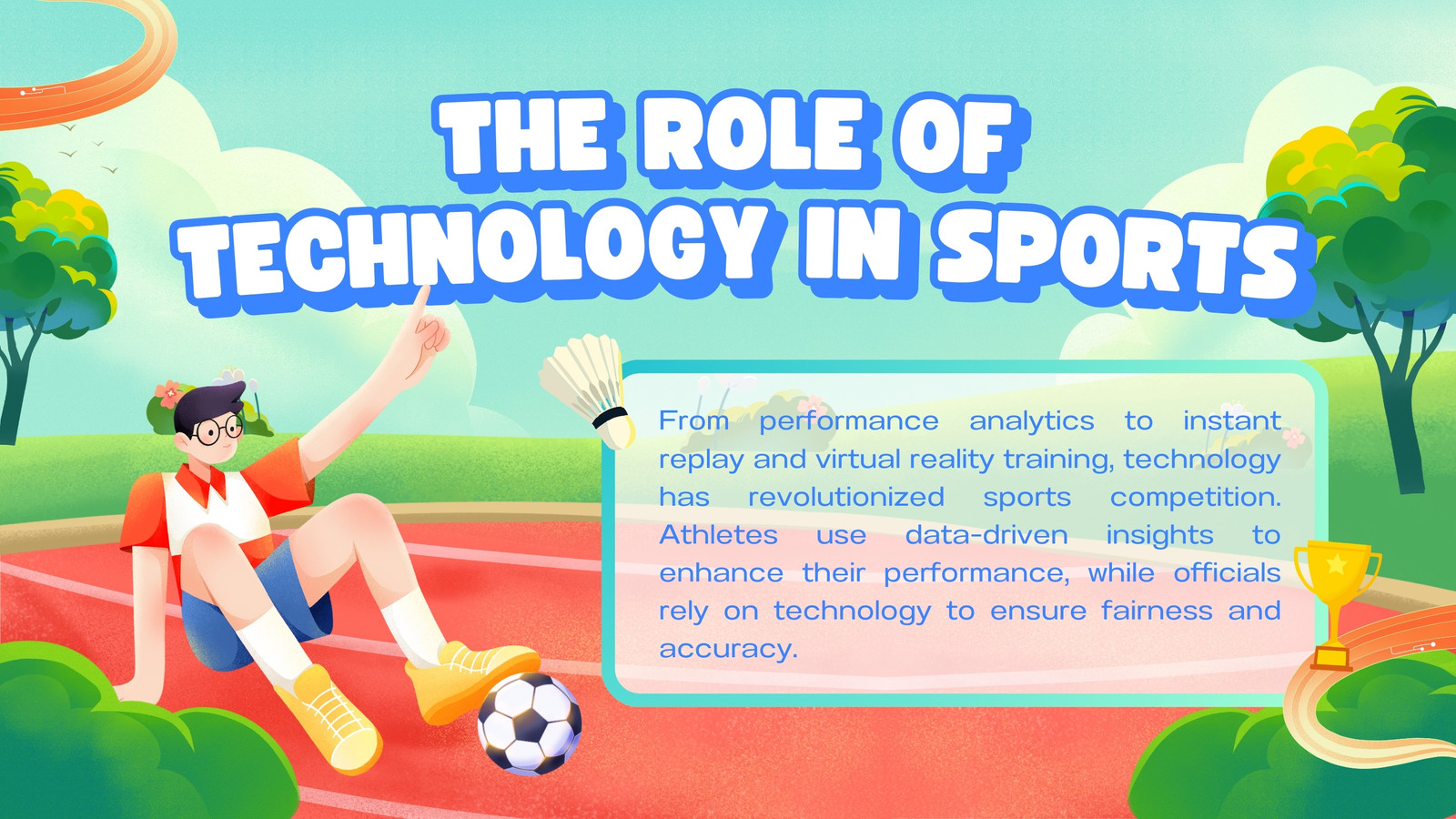 THE ROLE OF TECHNOLOGY IN SPORTS

From performance analytics to instant replay and virtual reality training, technology has revolutionized sports competition. Athletes use data-driven insights to enhance their performance, while officials rely on technology to ensure fairness and accuracy.